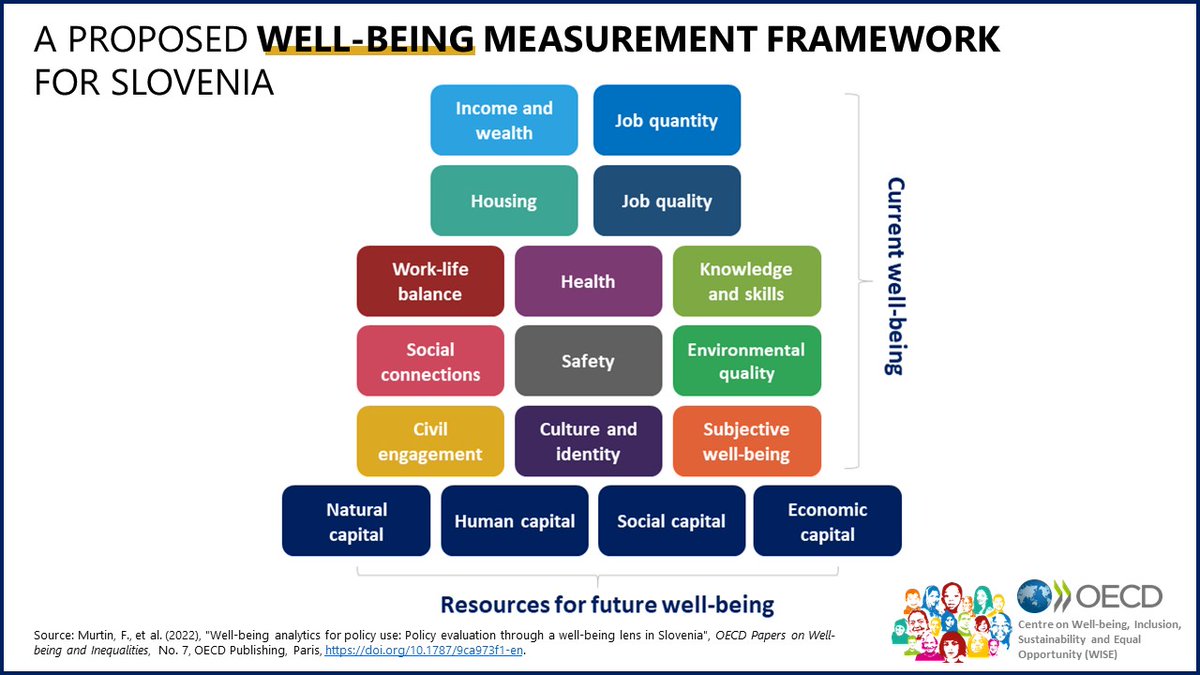 A PROPOSED WELL-BEING MEASUREMENT FRAMEWORK FOR SLOVENIA

Income and wealth

Job quantity

Housing

Job quality

Work-life balance

Health

Knowledge and skills

Social connections

Safety

Environmental quality

Civil engagement

Culture and identity

Subjective well-being

Current well-being

Natural capital

Human capital

Social capital

Economic capital

Resources for future well-being

Source: Murtin, F., et al. (2022), "Well-being analytics for policy use: Policy evaluation through a well-being lens in Slovenia", OECD Papers on Well-being and Inequalities, No. 7, OECD Publishing, Paris, https://doi.org/10.1787/9ca973f1-en.

OECD

Centre on Well-being, Inclusion, Sustainability and Equal Opportunity (WISE)